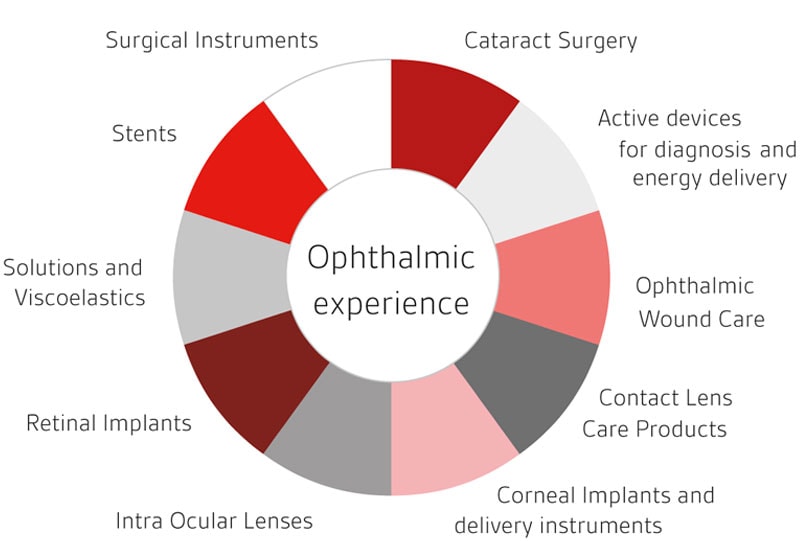 Ophthalmic experience

Cataract Surgery

Active devices for diagnosis and energy delivery

Ophthalmic Wound Care

Contact Lens Care Products

Corneal Implants and delivery instruments

Intra Ocular Lenses

Retinal Implants

Solutions and Viscoelastics

Stents

Surgical Instruments